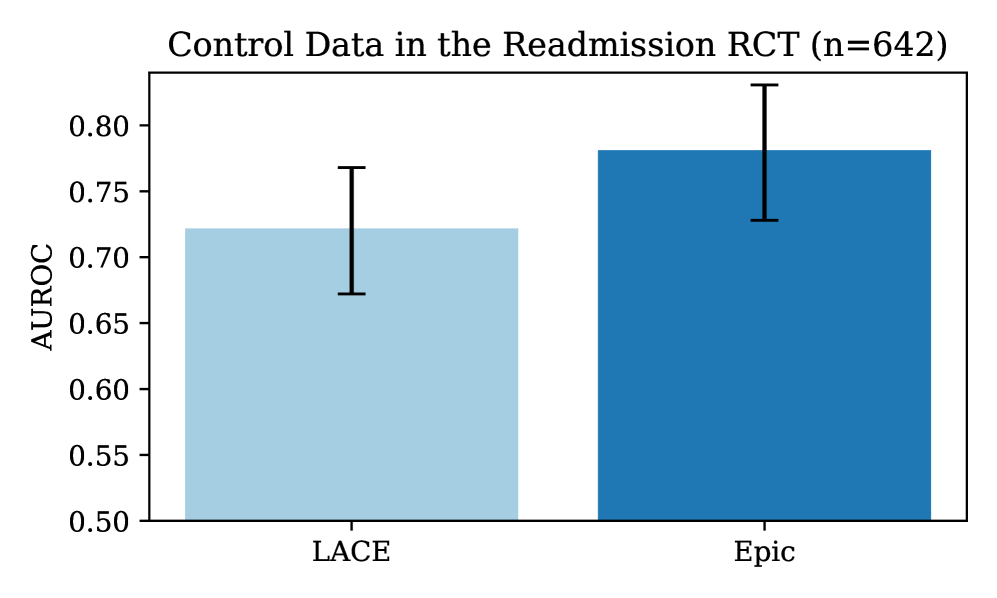 Control Data in the Readmission RCT (n=642)

AUROC

0.80
0.75
0.70
0.65
0.60
0.55
0.50

LACE
Epic